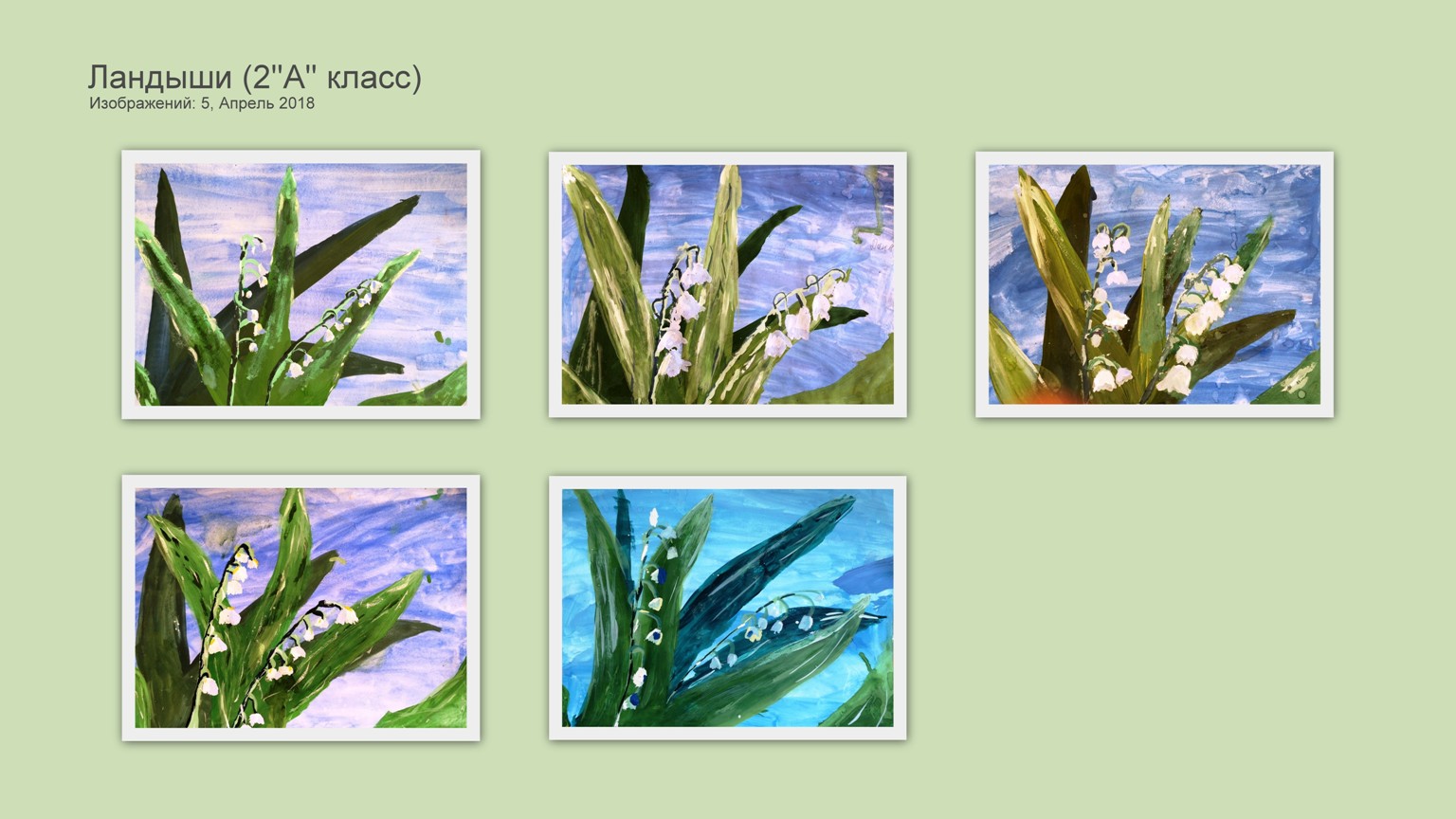 Ландыши (2"А" класс)
Изображений: 5, Апрель 2018